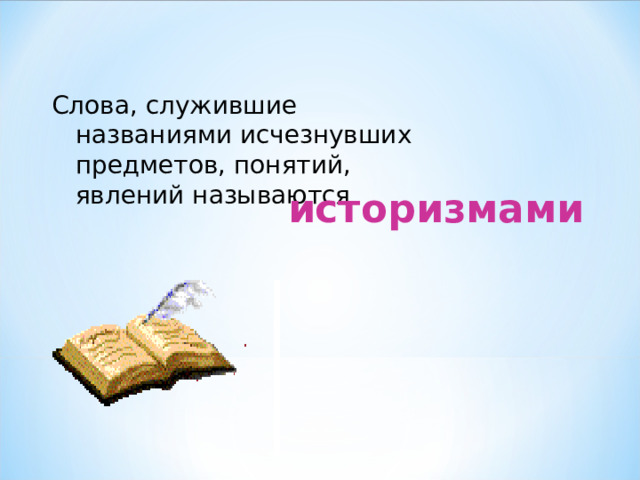 Слова, служившие названиями исчезнувших предметов, понятий, явлений называются

историзмами